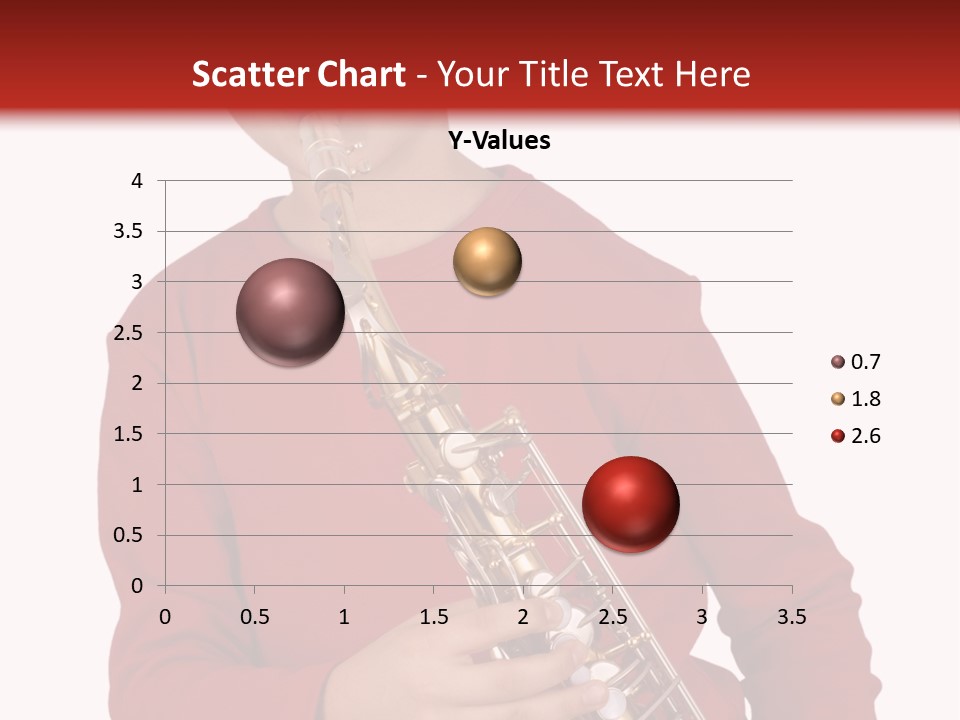 Scatter Chart - Your Title Text Here

Y-Values

4
3.5
3
2.5
2
1.5
1
0.5
0

0 0.5 1 1.5 2 2.5 3 3.5

0.7
1.8
2.6